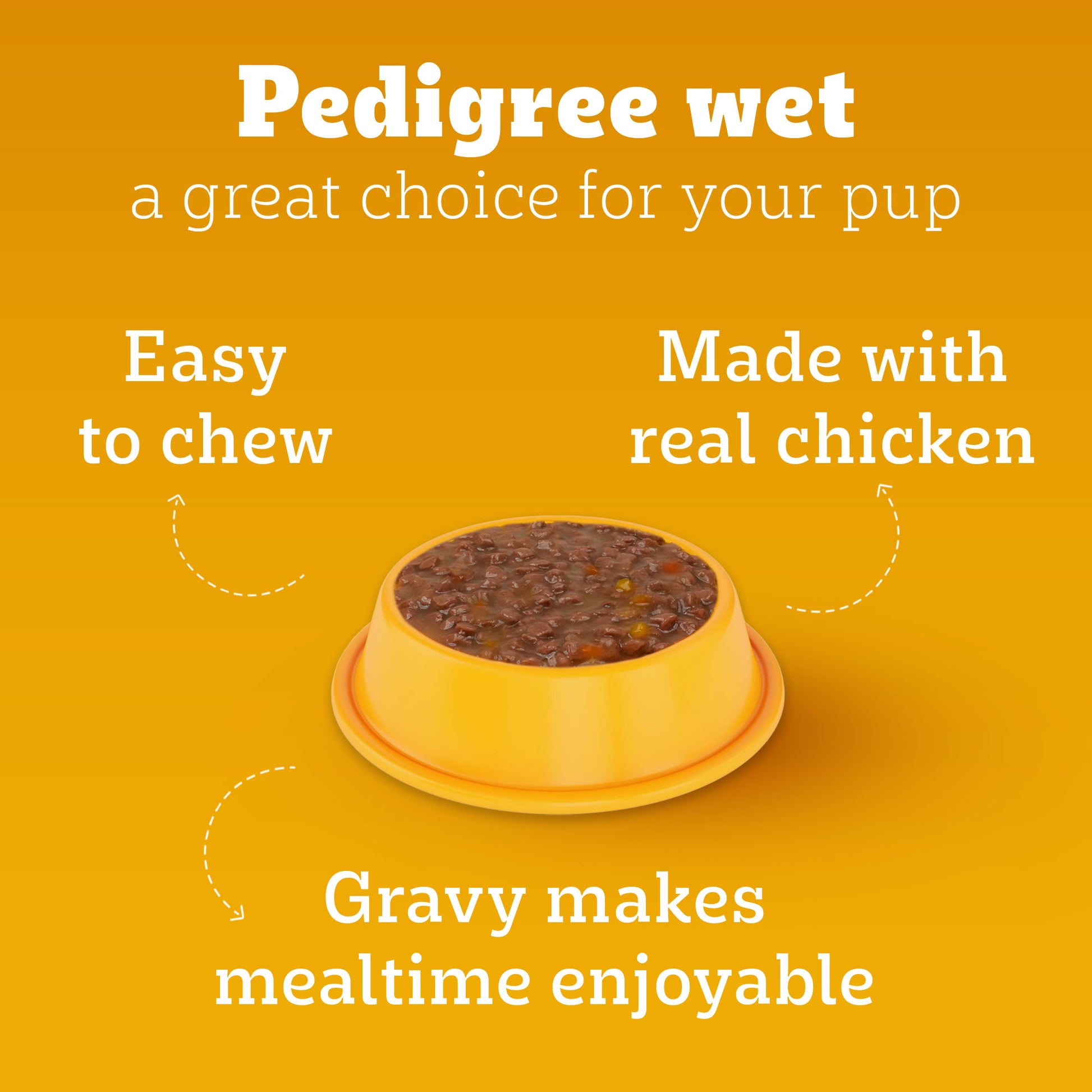 Pedigree wet
a great choice for your pup

Easy to chew

Made with real chicken

Gravy makes mealtime enjoyable